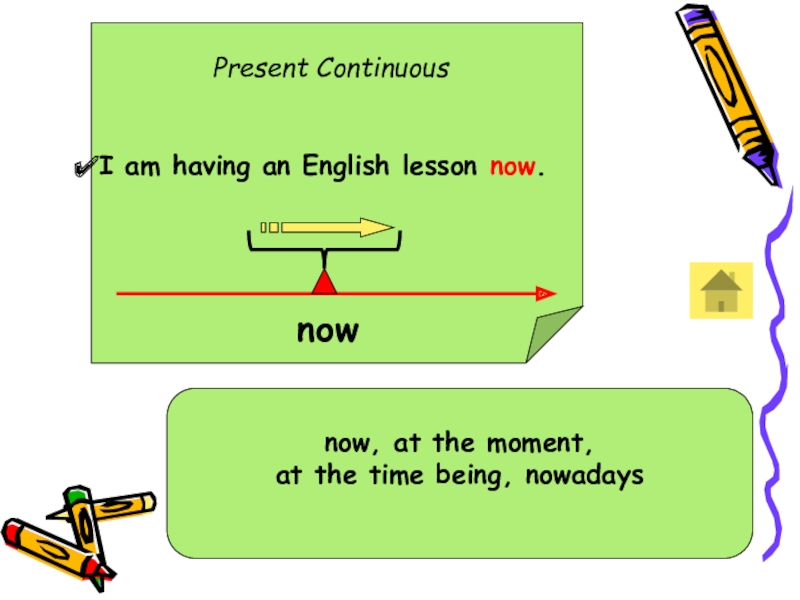 Present Continuous

✓I am having an English lesson now.

now

now, at the moment,
at the time being, nowadays